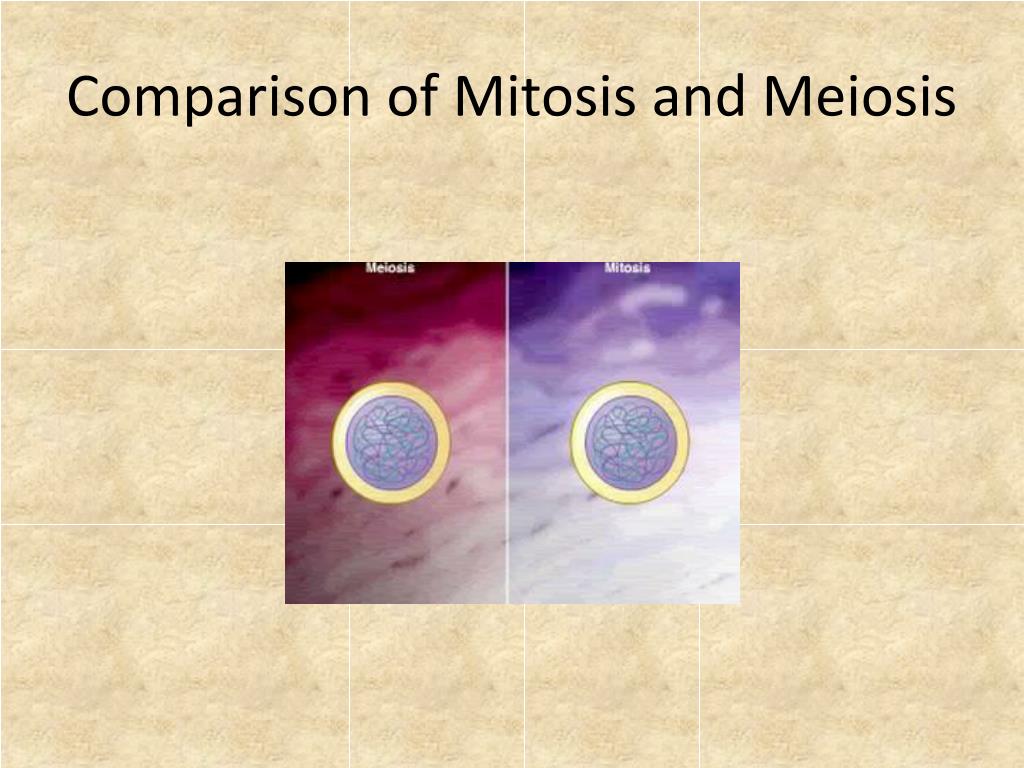 Comparison of Mitosis and Meiosis

Meiosis

Mitosis